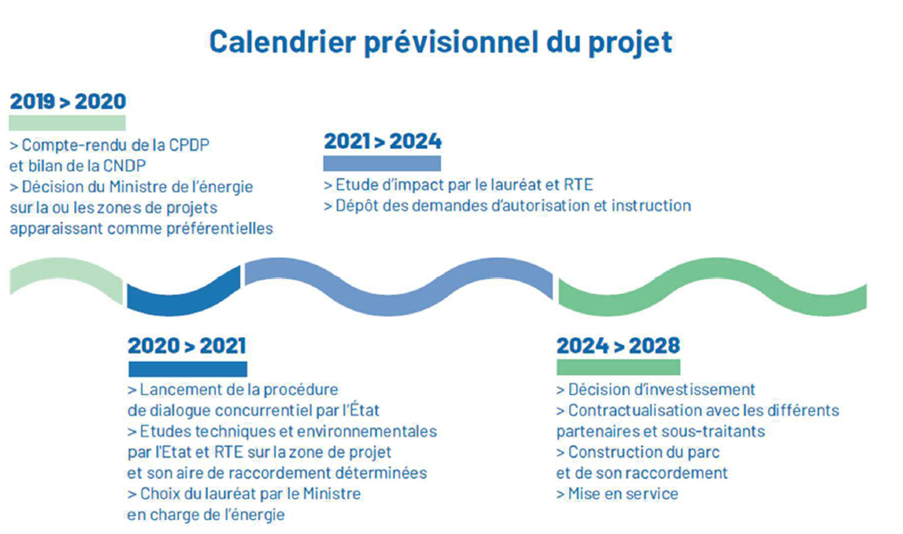 Calendrier prévisionnel du projet

2019 > 2020

> Compte-rendu de la CPDP et bilan de la CNDP
> Décision du Ministre de l'énergie sur la ou les zones de projets apparaissant comme préférentielles

2021 > 2024

> Etude d'impact par le lauréat et RTE
> Dépôt des demandes d'autorisation et instruction

2020 > 2021

> Lancement de la procédure de dialogue concurrentiel par l'État
> Etudes techniques et environnementales par l'Etat et RTE sur la zone de projet et son aire de raccordement déterminées
> Choix du lauréat par le Ministre en charge de l'énergie

2024 > 2028

> Décision d'investissement
> Contractualisation avec les différents partenaires et sous-traitants
> Construction du parc et de son raccordement
> Mise en service